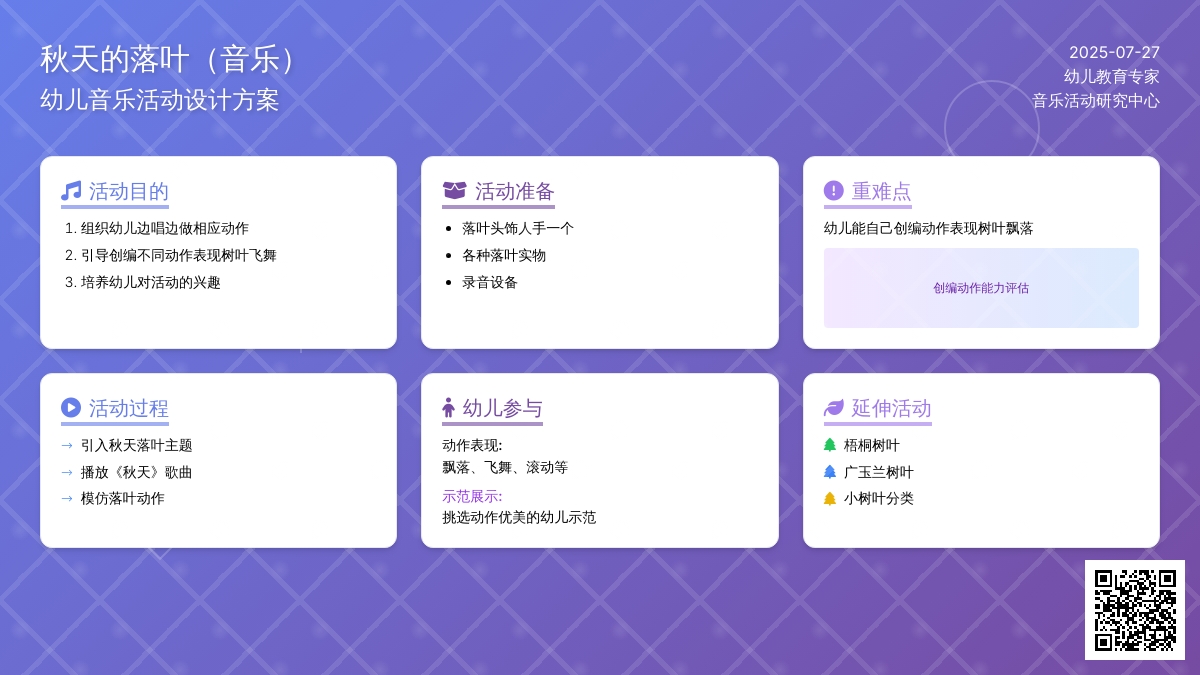 秋天的落叶（音乐）
幼儿音乐活动设计方案

2025-07-27
幼儿教育专家
音乐活动研究中心

活动目的
1. 组织幼儿边唱边做相应动作
2. 引导创编不同动作表现树叶飞舞
3. 培养幼儿对活动的兴趣

活动准备
- 落叶头饰人手一个
- 各种落叶实物
- 录音设备

重难点
幼儿能自己创编动作表现树叶飘落
创编动作能力评估

活动过程
→ 引入秋天落叶主题
→ 播放《秋天》歌曲
→ 模仿落叶动作

幼儿参与
动作表现:
飘落、飞舞、滚动等
示范展示:
挑选动作优美的幼儿示范

延伸活动
梧桐树叶
广玉兰树叶
小树叶分类